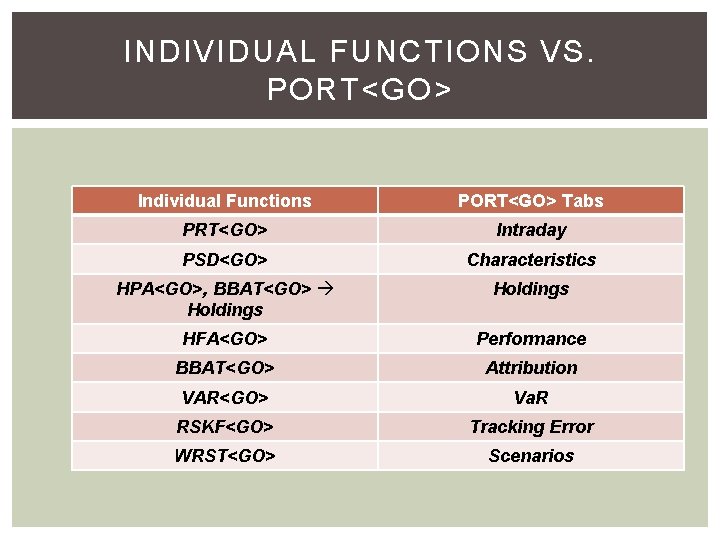 INDIVIDUAL FUNCTIONS VS. PORT<GO>

| Individual Functions | PORT<GO> Tabs |
|---|---|
| PRT<GO> | Intraday |
| PSD<GO> | Characteristics |
| HPA<GO>, BBAT<GO> → Holdings | Holdings |
| HFA<GO> | Performance |
| BBAT<GO> | Attribution |
| VAR<GO> | VaR |
| RSKF<GO> | Tracking Error |
| WRST<GO> | Scenarios |